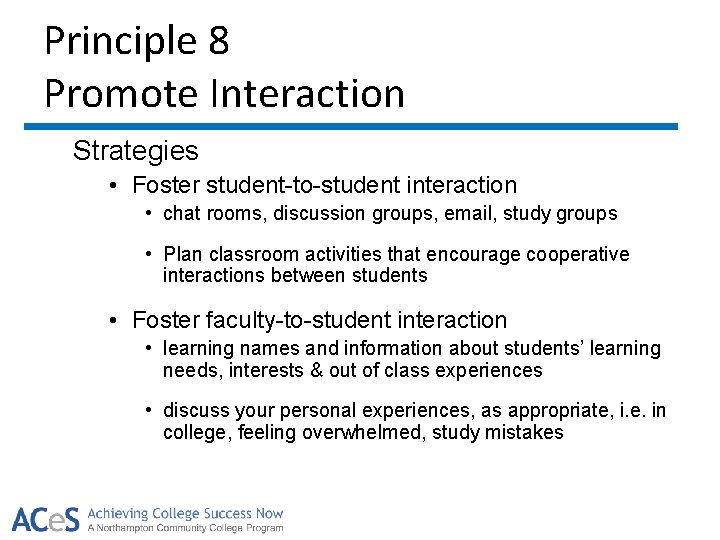 Principle 8
Promote Interaction

Strategies

• Foster student-to-student interaction
  • chat rooms, discussion groups, email, study groups
  • Plan classroom activities that encourage cooperative interactions between students

• Foster faculty-to-student interaction
  • learning names and information about students' learning needs, interests & out of class experiences
  • discuss your personal experiences, as appropriate, i.e. in college, feeling overwhelmed, study mistakes

ACeS Achieving College Success Now
A Northampton Community College Program